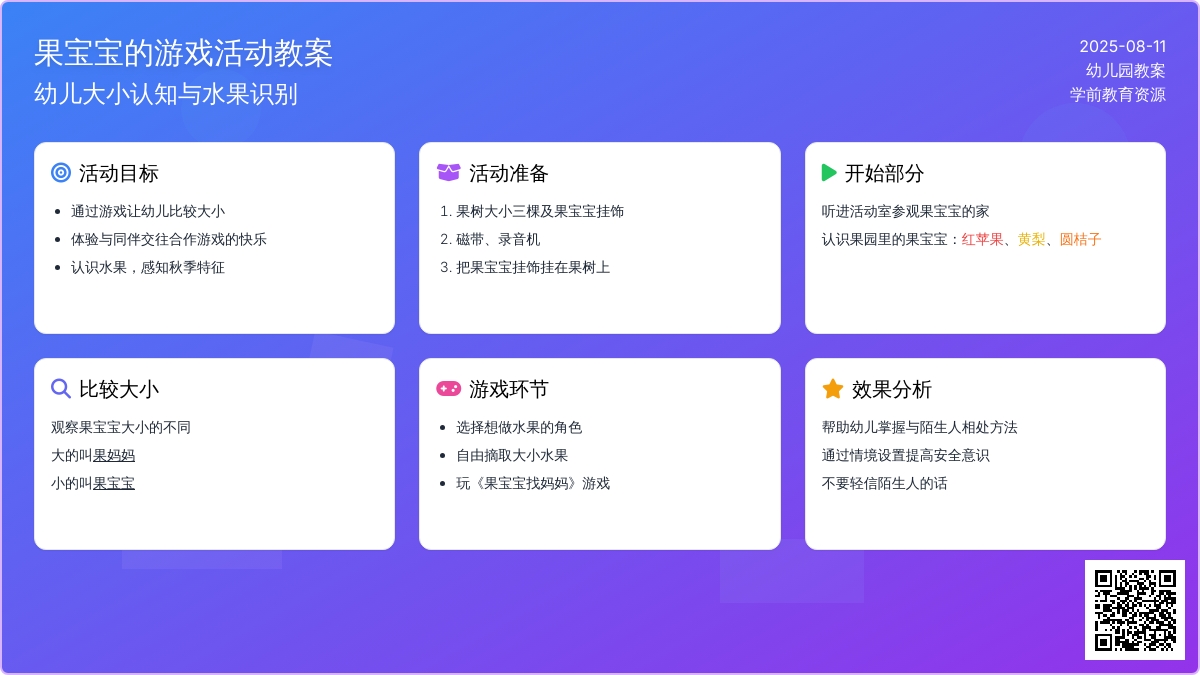 果宝宝的游戏活动教案
幼儿大小认知与水果识别

2025-08-11
幼儿园教案
学前教育资源

活动目标
- 通过游戏让幼儿比较大小
- 体验与同伴交往合作游戏的快乐
- 认识水果，感知秋季特征

活动准备
1. 果树大小三棵及果宝宝挂饰
2. 磁带、录音机
3. 把果宝宝挂饰挂在果树上

开始部分
听进活动室参观果宝宝的家
认识果园里的果宝宝：红苹果、黄梨、圆桔子

比较大小
观察果宝宝大小的不同
大的叫果妈妈
小的叫果宝宝

游戏环节
- 选择想做水果的角色
- 自由摘取大小水果
- 玩《果宝宝找妈妈》游戏

效果分析
帮助幼儿掌握与陌生人相处方法
通过情境设置提高安全意识
不要轻信陌生人的话